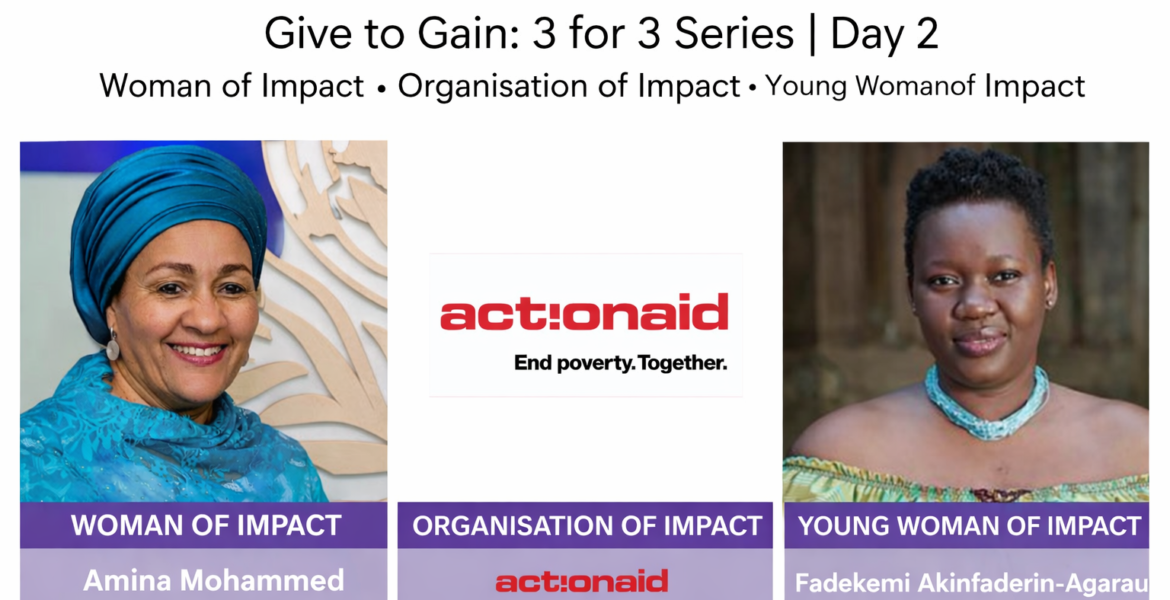 Give to Gain: 3 for 3 Series | Day 2

Woman of Impact • Organisation of Impact • Young Womanof Impact

act!onaid

End poverty. Together.

WOMAN OF IMPACT

Amina Mohammed

ORGANISATION OF IMPACT

act!onaid

YOUNG WOMAN OF IMPACT

Fadekemi Akinfaderin-Agarau